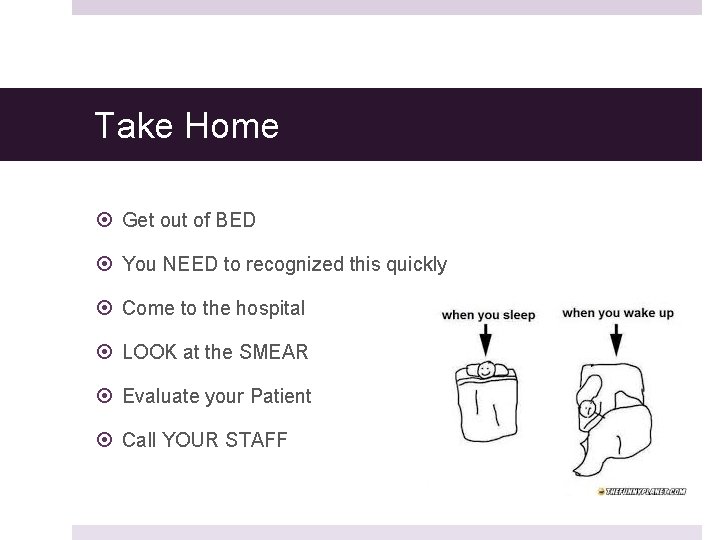 Take Home

Get out of BED

You NEED to recognized this quickly

Come to the hospital

LOOK at the SMEAR

Evaluate your Patient

Call YOUR STAFF

when you sleep

when you wake up

THEFUNNYPLANET.COM